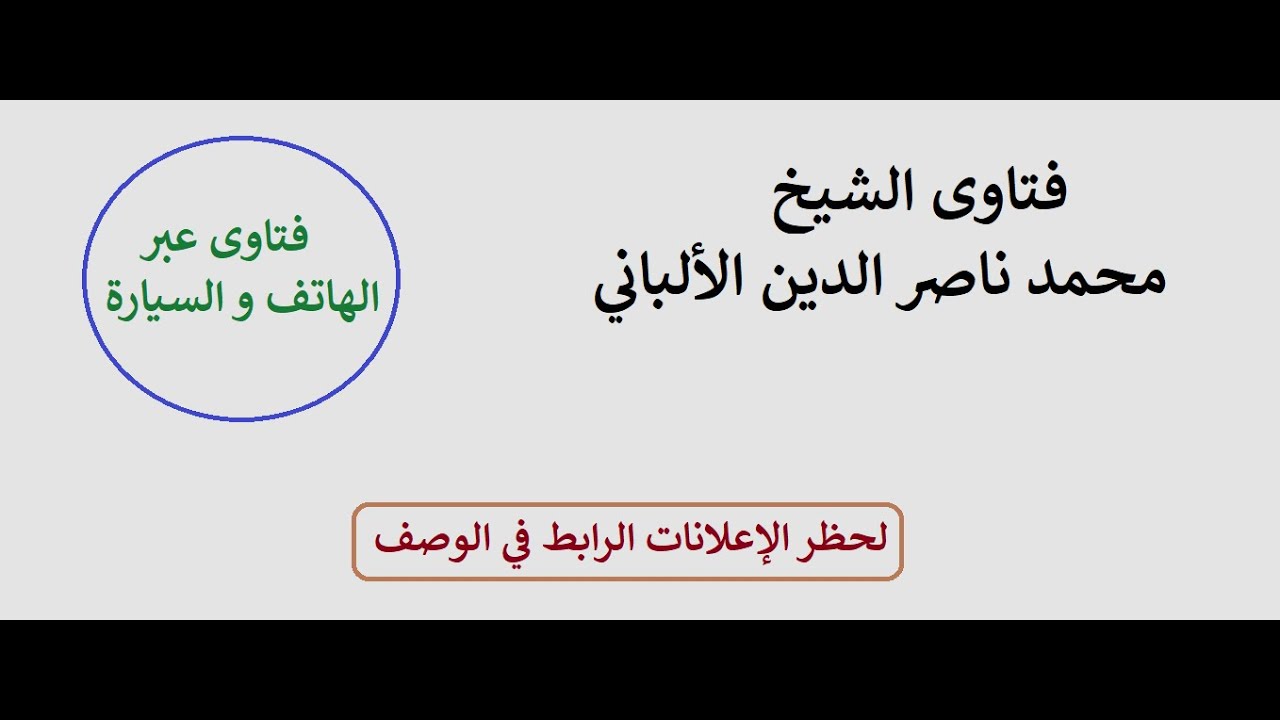 فتاوى الشيخ
محمد ناصر الدين الألباني

فتاوى عبر
الهاتف و السيارة

لحظر الإعلانات الرابط في الوصف